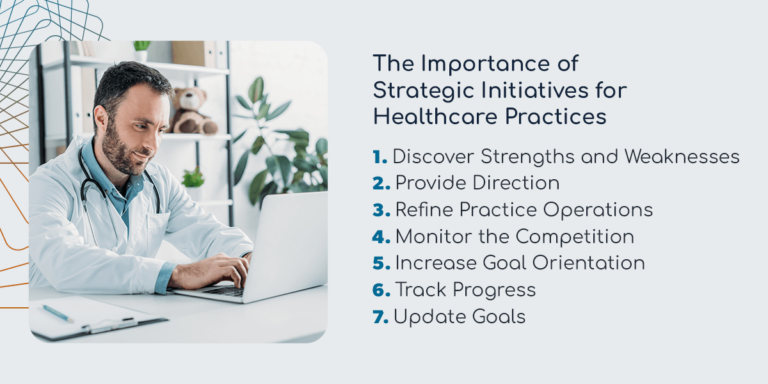 The Importance of Strategic Initiatives for Healthcare Practices

1. Discover Strengths and Weaknesses
2. Provide Direction
3. Refine Practice Operations
4. Monitor the Competition
5. Increase Goal Orientation
6. Track Progress
7. Update Goals